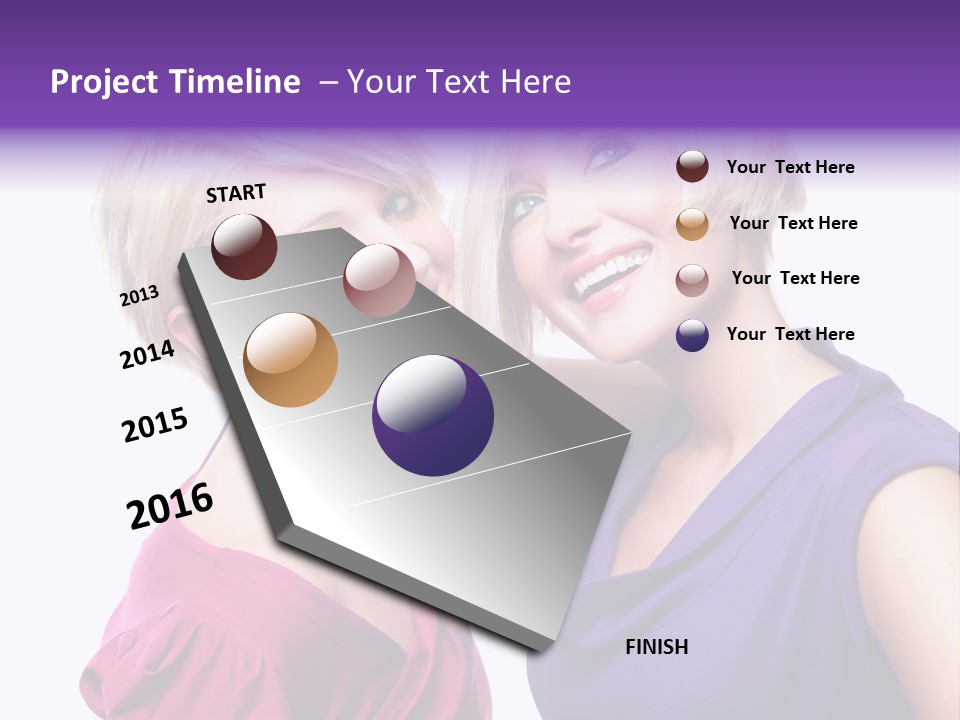 Project Timeline – Your Text Here

START

2013

2014

2015

2016

FINISH

Your Text Here

Your Text Here

Your Text Here

Your Text Here